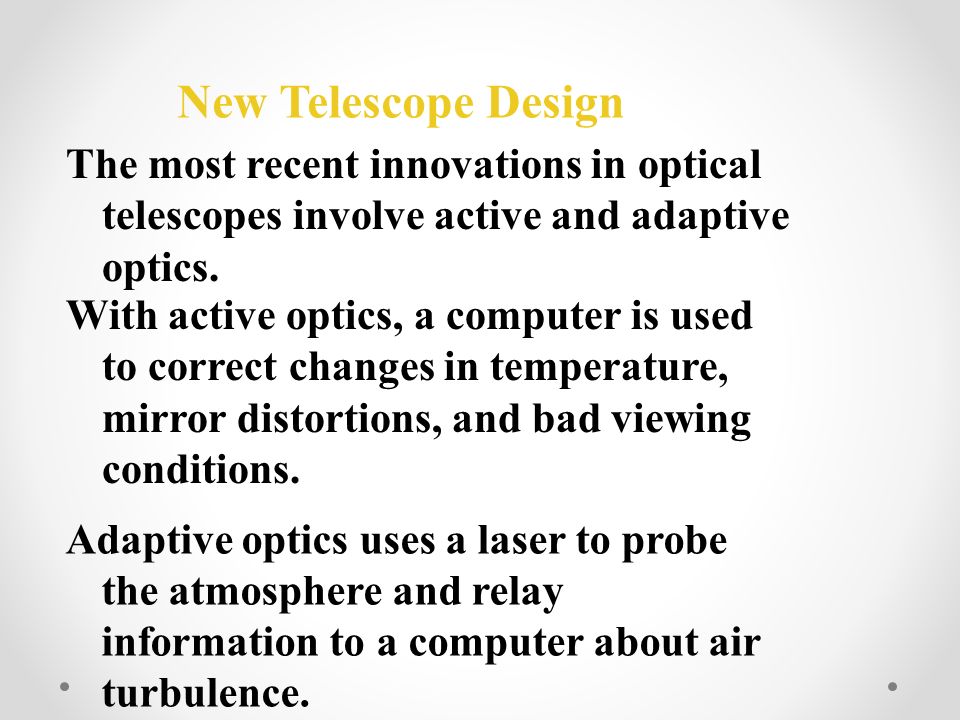 New Telescope Design

The most recent innovations in optical telescopes involve active and adaptive optics.

With active optics, a computer is used to correct changes in temperature, mirror distortions, and bad viewing conditions.

Adaptive optics uses a laser to probe the atmosphere and relay information to a computer about air turbulence.